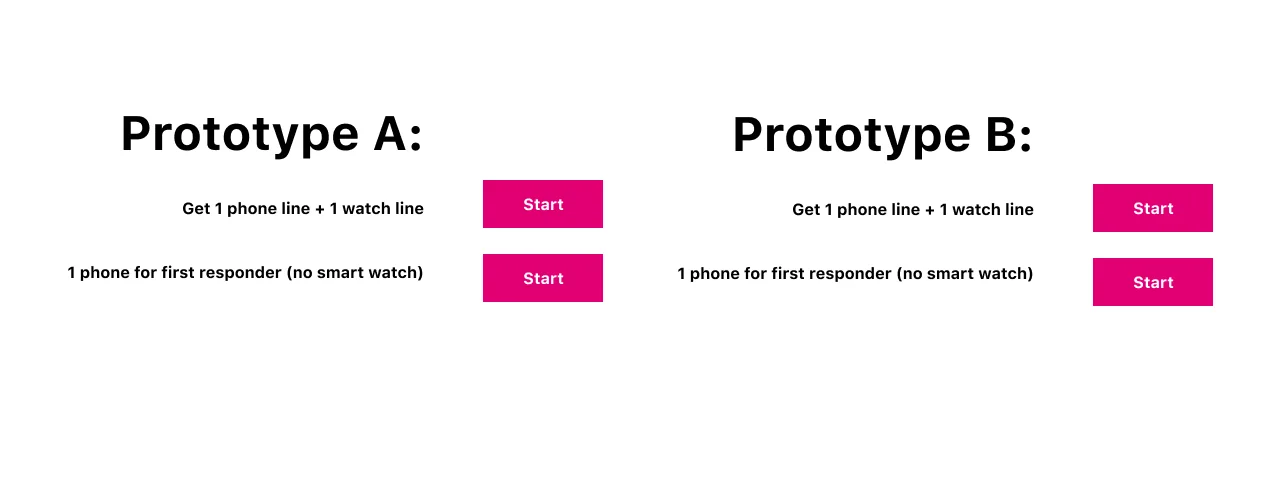 Prototype A:

Get 1 phone line + 1 watch line Start

1 phone for first responder (no smart watch) Start

Prototype B:

Get 1 phone line + 1 watch line Start

1 phone for first responder (no smart watch) Start